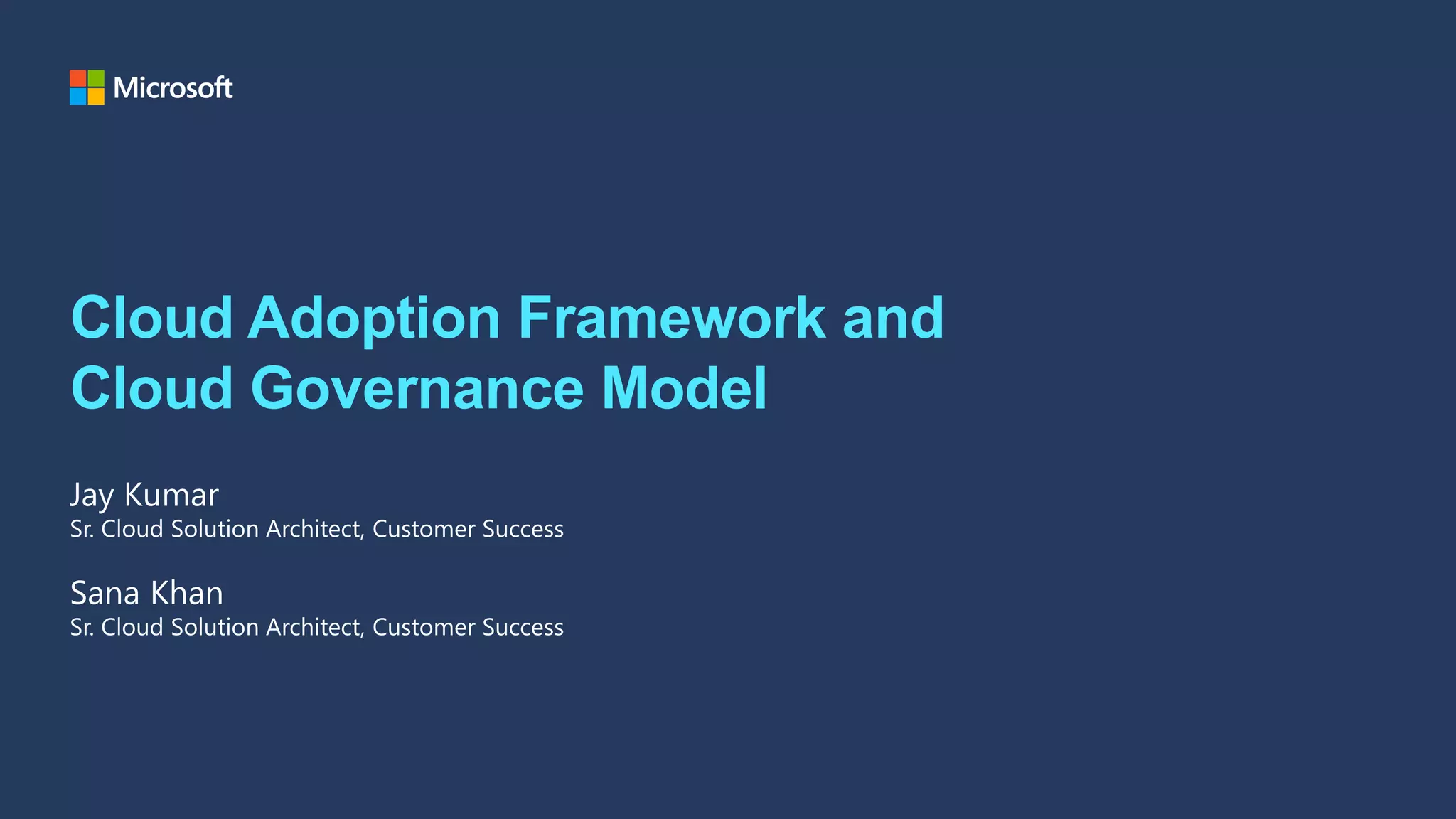 Microsoft

Cloud Adoption Framework and Cloud Governance Model

Jay Kumar
Sr. Cloud Solution Architect, Customer Success

Sana Khan
Sr. Cloud Solution Architect, Customer Success